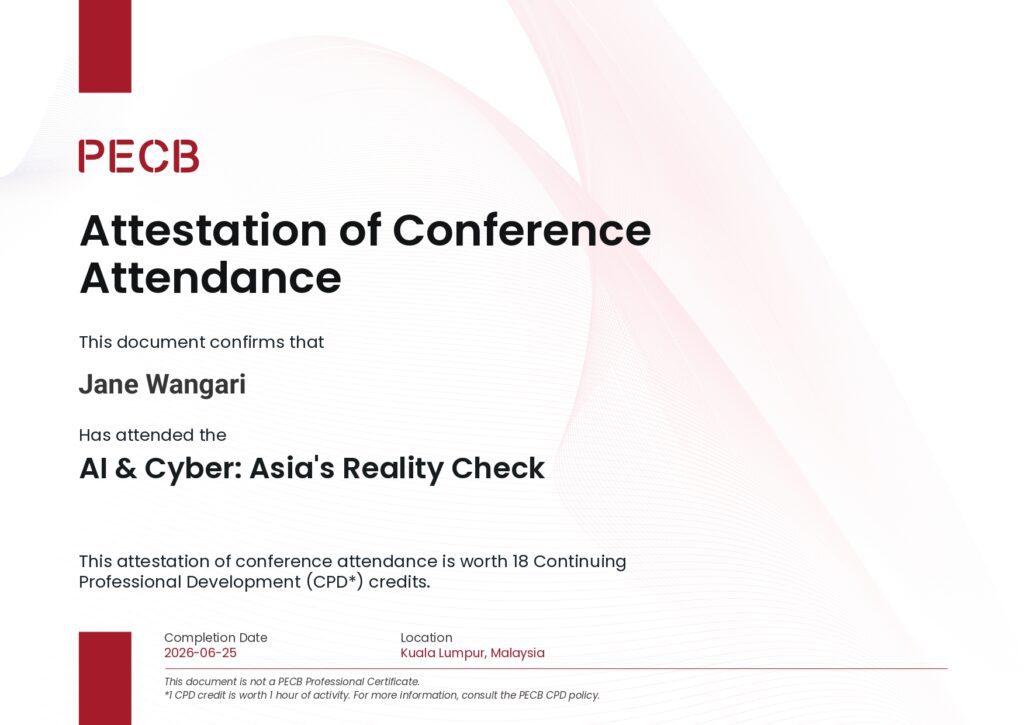 PECB

Attestation of Conference Attendance

This document confirms that

Jane Wangari

Has attended the

AI & Cyber: Asia's Reality Check

This attestation of conference attendance is worth 18 Continuing Professional Development (CPD*) credits.

Completion Date
2026-06-25

Location
Kuala Lumpur, Malaysia

This document is not a PECB Professional Certificate.
*1 CPD credit is worth 1 hour of activity. For more information, consult the PECB CPD policy.